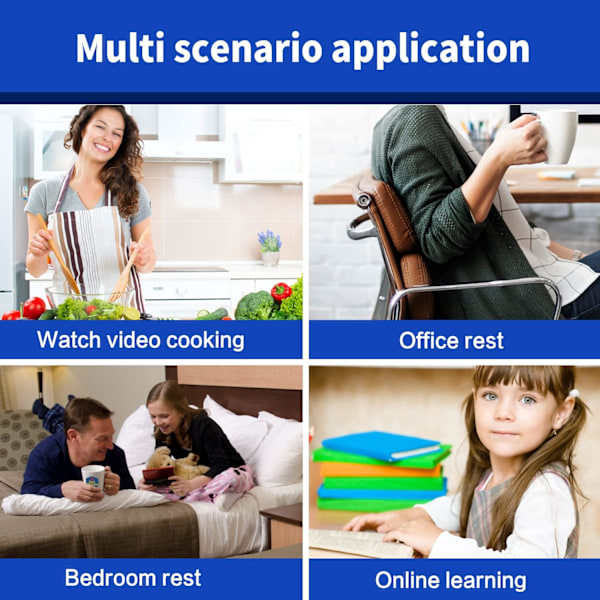 Multi scenario application

Watch video cooking

Office rest

Bedroom rest

Online learning